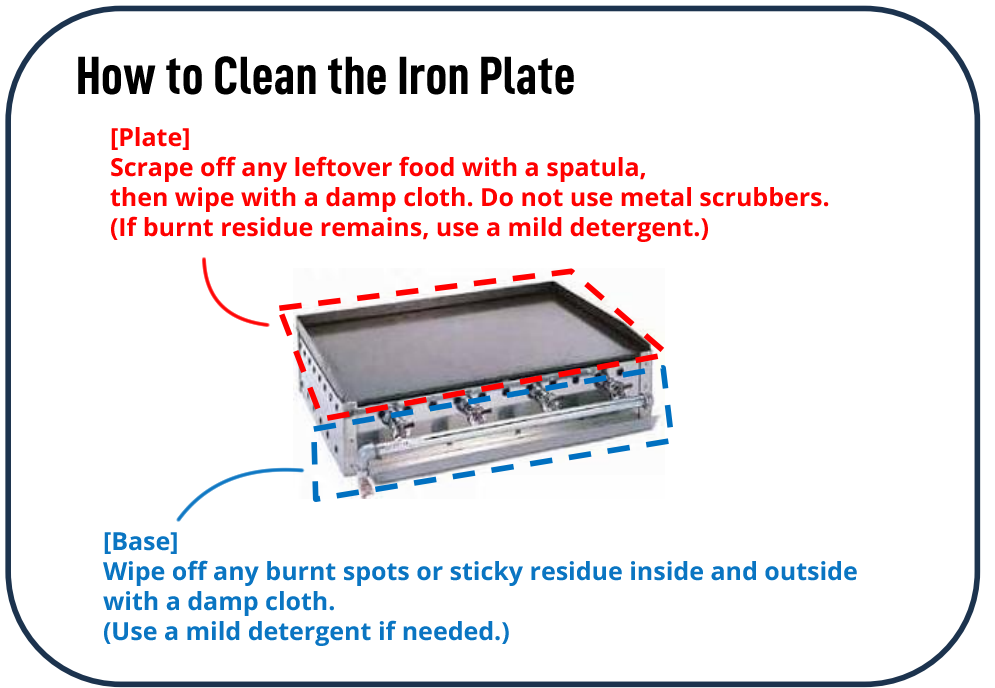 How to Clean the Iron Plate

[Plate]
Scrape off any leftover food with a spatula, then wipe with a damp cloth. Do not use metal scrubbers.
(If burnt residue remains, use a mild detergent.)

[Base]
Wipe off any burnt spots or sticky residue inside and outside with a damp cloth.
(Use a mild detergent if needed.)